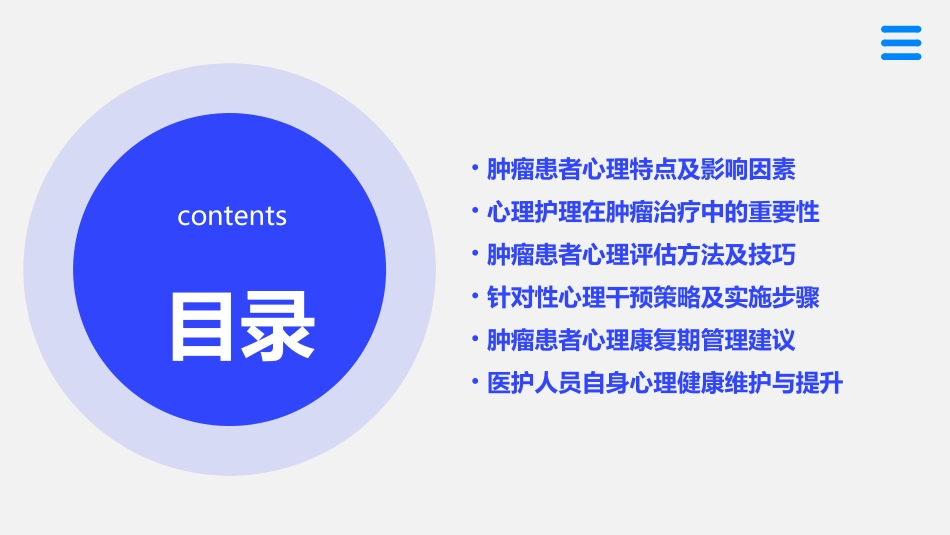 contents

目录

• 肿瘤患者心理特点及影响因素
• 心理护理在肿瘤治疗中的重要性
• 肿瘤患者心理评估方法及技巧
• 针对性心理干预策略及实施步骤
• 肿瘤患者心理康复期管理建议
• 医护人员自身心理健康维护与提升